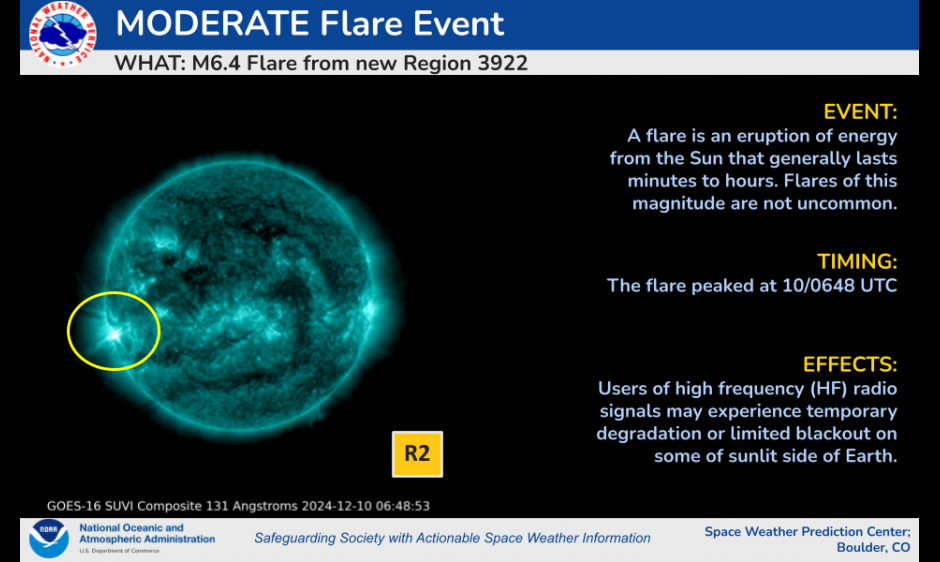 NATIONAL WEATHER SERVICE

MODERATE Flare Event

WHAT: M6.4 Flare from new Region 3922

EVENT:
A flare is an eruption of energy from the Sun that generally lasts minutes to hours. Flares of this magnitude are not uncommon.

TIMING:
The flare peaked at 10/0648 UTC

EFFECTS:
Users of high frequency (HF) radio signals may experience temporary degradation or limited blackout on some of sunlit side of Earth.

R2

GOES-16 SUVI Composite 131 Angstroms 2024-12-10 06:48:53

NOAA

National Oceanic and Atmospheric Administration
U.S. Department of Commerce

Safeguarding Society with Actionable Space Weather Information

Space Weather Prediction Center; Boulder, CO